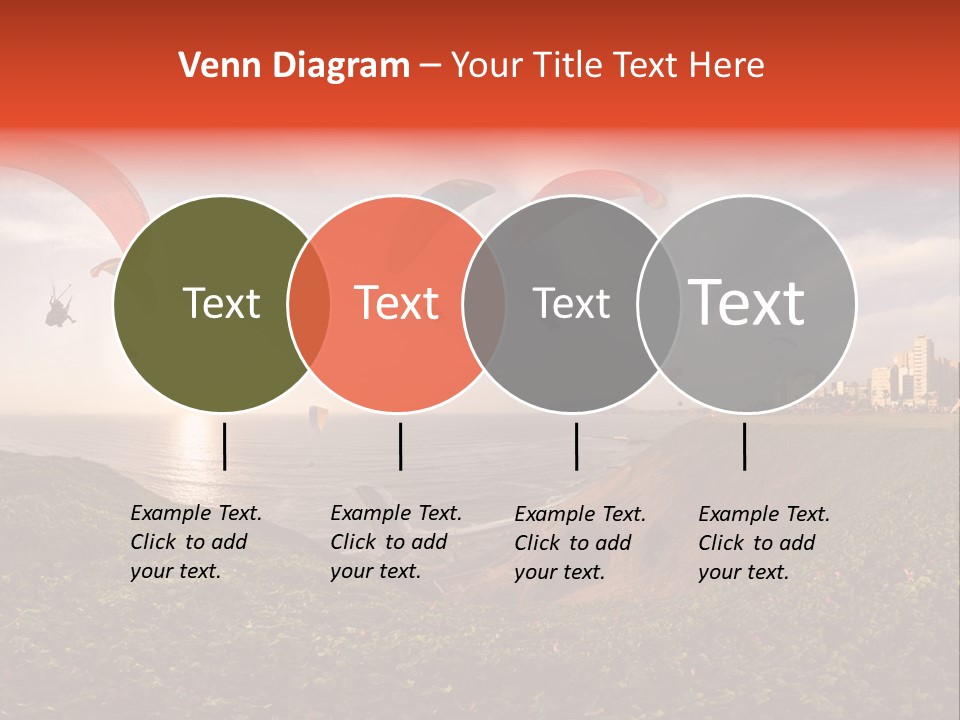 Venn Diagram – Your Title Text Here

Text

Text

Text

Text

Example Text. Click to add your text.

Example Text. Click to add your text.

Example Text. Click to add your text.

Example Text. Click to add your text.